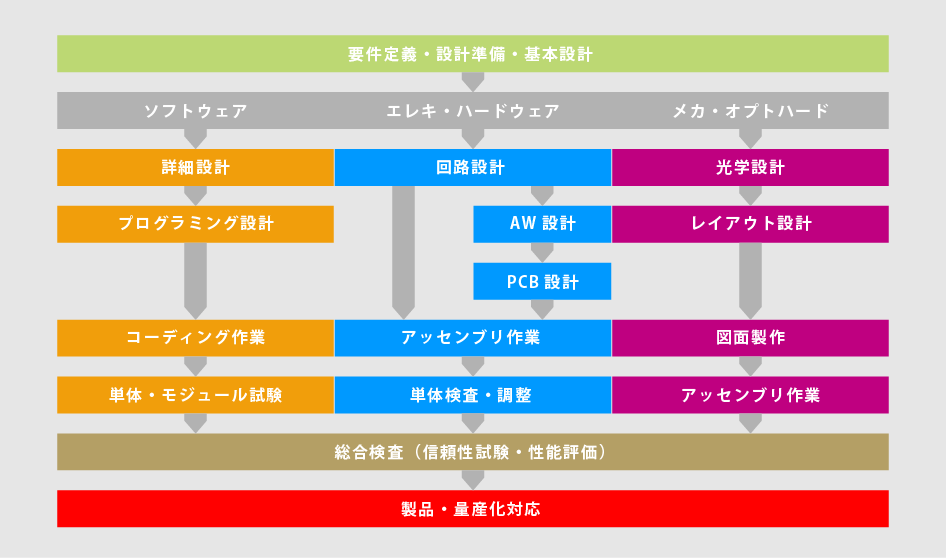 要件定義・設計準備・基本設計

ソフトウェア

エレキ・ハードウェア

メカ・オプトハード

詳細設計

回路設計

光学設計

プログラミング設計

AW 設計

レイアウト設計

PCB 設計

コーディング作業

アッセンブリ作業

図面製作

単体・モジュール試験

単体検査・調整

アッセンブリ作業

総合検査（信頼性試験・性能評価）

製品・量産化対応